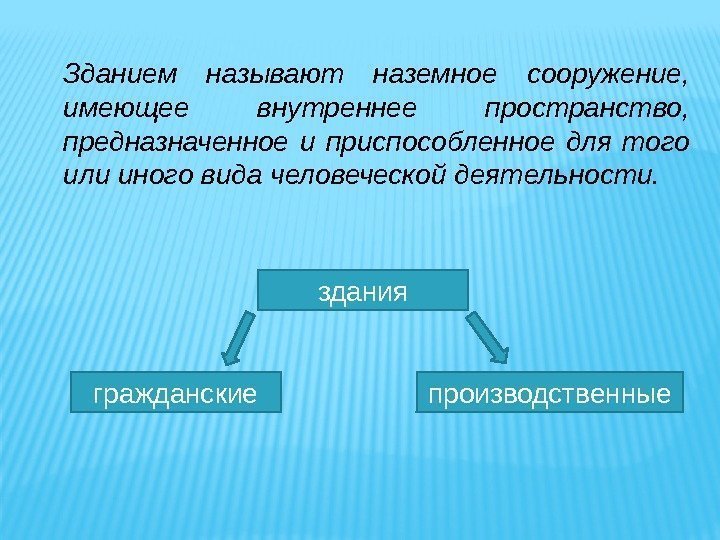 Зданием называют наземное сооружение, имеющее внутреннее пространство, предназначенное и приспособленное для того или иного вида человеческой деятельности.

здания

гражданские

производственные